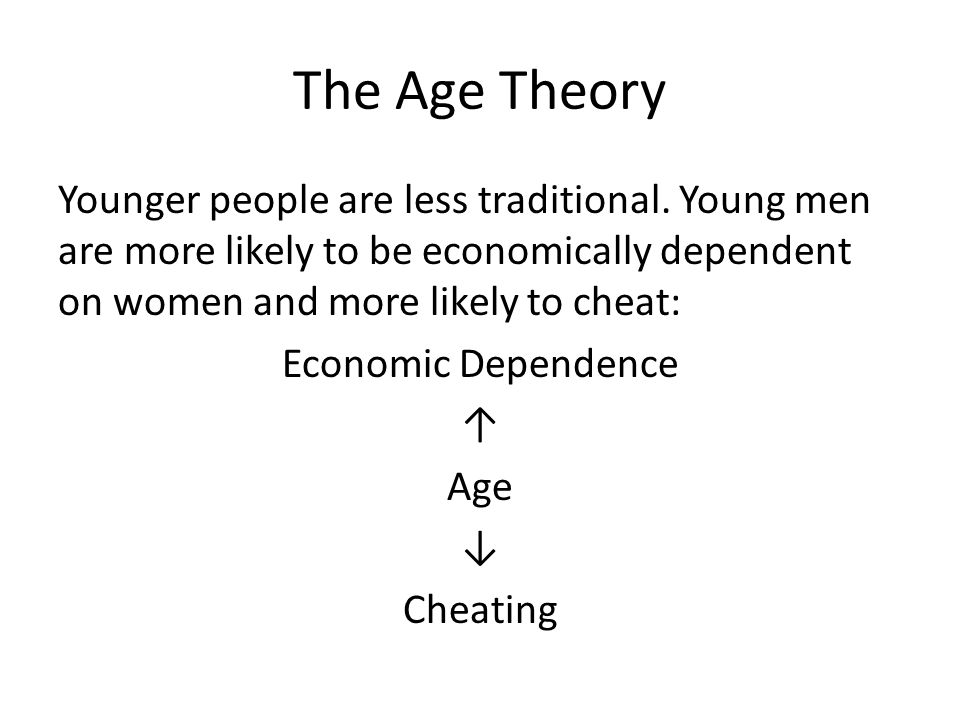 The Age Theory

Younger people are less traditional. Young men are more likely to be economically dependent on women and more likely to cheat:

Economic Dependence

↑

Age

↓

Cheating